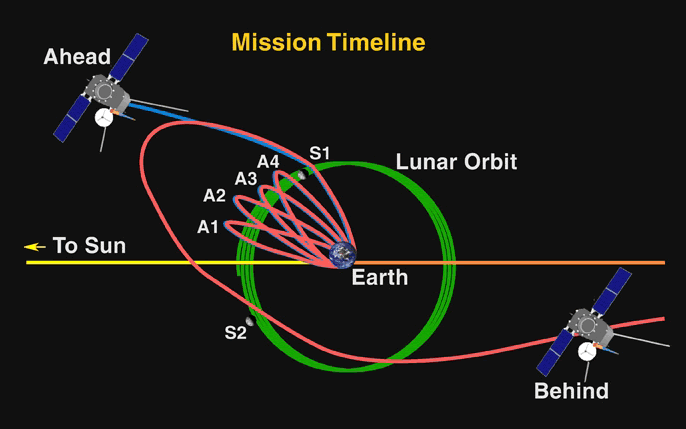 Mission Timeline

Ahead

S1

Lunar Orbit

A4

A3

A2

A1

To Sun

Earth

S2

Behind